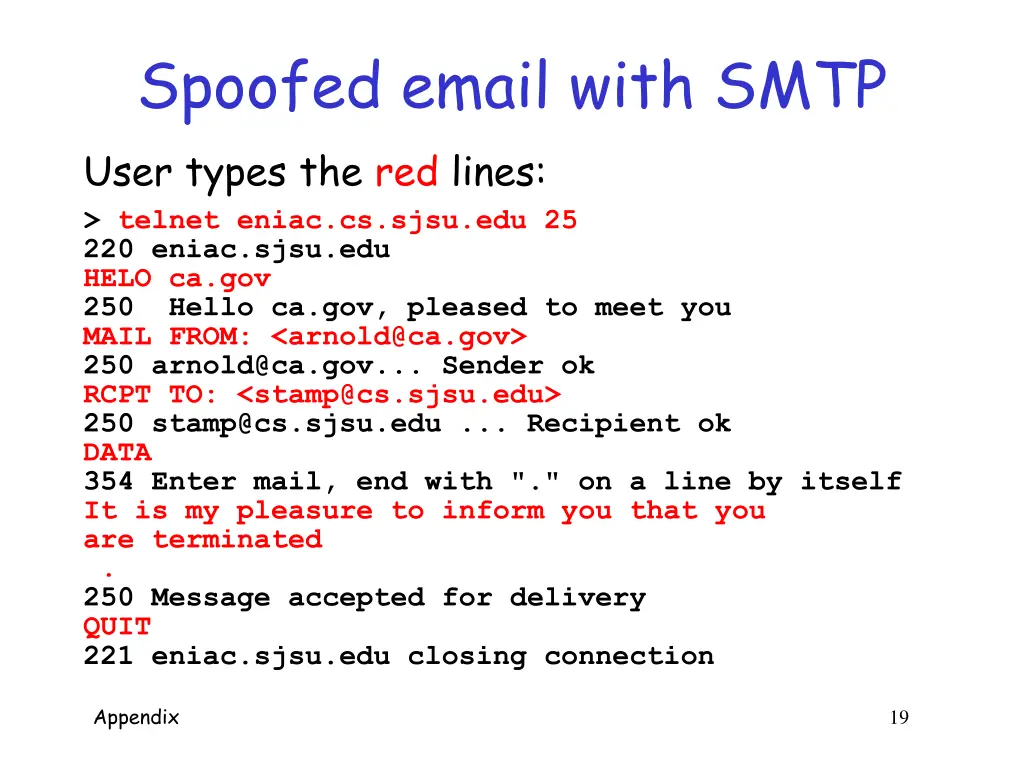 Spoofed email with SMTP

User types the red lines:

> telnet eniac.cs.sjsu.edu 25
220 eniac.sjsu.edu
HELO ca.gov
250 Hello ca.gov, pleased to meet you
MAIL FROM: <arnold@ca.gov>
250 arnold@ca.gov... Sender ok
RCPT TO: <stamp@cs.sjsu.edu>
250 stamp@cs.sjsu.edu ... Recipient ok
DATA
354 Enter mail, end with "." on a line by itself
It is my pleasure to inform you that you are terminated
.
250 Message accepted for delivery
QUIT
221 eniac.sjsu.edu closing connection

Appendix

19